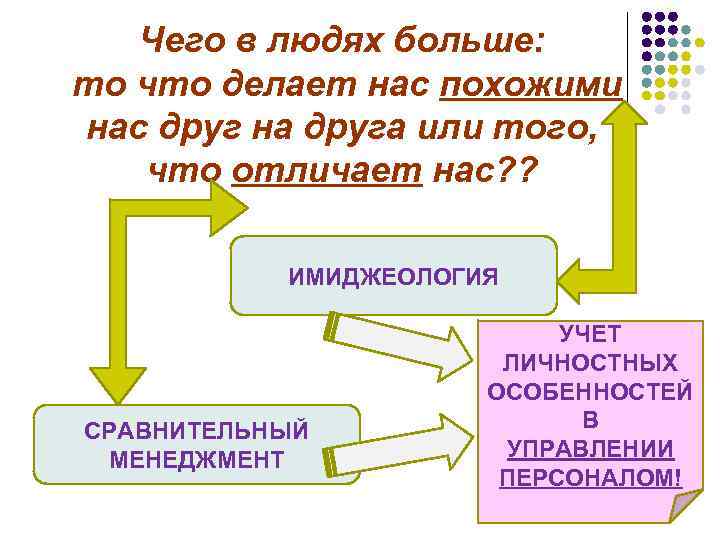 Чего в людях больше: то что делает нас похожими нас друг на друга или того, что отличает нас??

ИМИДЖЕОЛОГИЯ

СРАВНИТЕЛЬНЫЙ МЕНЕДЖМЕНТ

УЧЕТ ЛИЧНОСТНЫХ ОСОБЕННОСТЕЙ В УПРАВЛЕНИИ ПЕРСОНАЛОМ!